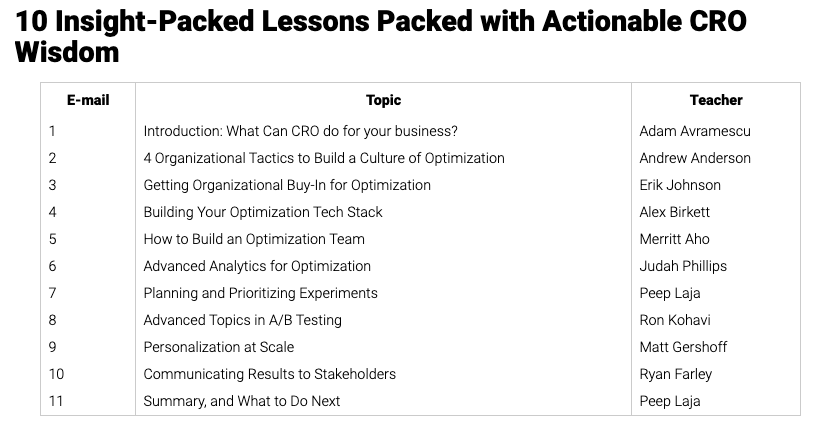 10 Insight-Packed Lessons Packed with Actionable CRO Wisdom

| E-mail | Topic | Teacher |
|---|---|---|
| 1 | Introduction: What Can CRO do for your business? | Adam Avramescu |
| 2 | 4 Organizational Tactics to Build a Culture of Optimization | Andrew Anderson |
| 3 | Getting Organizational Buy-In for Optimization | Erik Johnson |
| 4 | Building Your Optimization Tech Stack | Alex Birkett |
| 5 | How to Build an Optimization Team | Merritt Aho |
| 6 | Advanced Analytics for Optimization | Judah Phillips |
| 7 | Planning and Prioritizing Experiments | Peep Laja |
| 8 | Advanced Topics in A/B Testing | Ron Kohavi |
| 9 | Personalization at Scale | Matt Gershoff |
| 10 | Communicating Results to Stakeholders | Ryan Farley |
| 11 | Summary, and What to Do Next | Peep Laja |